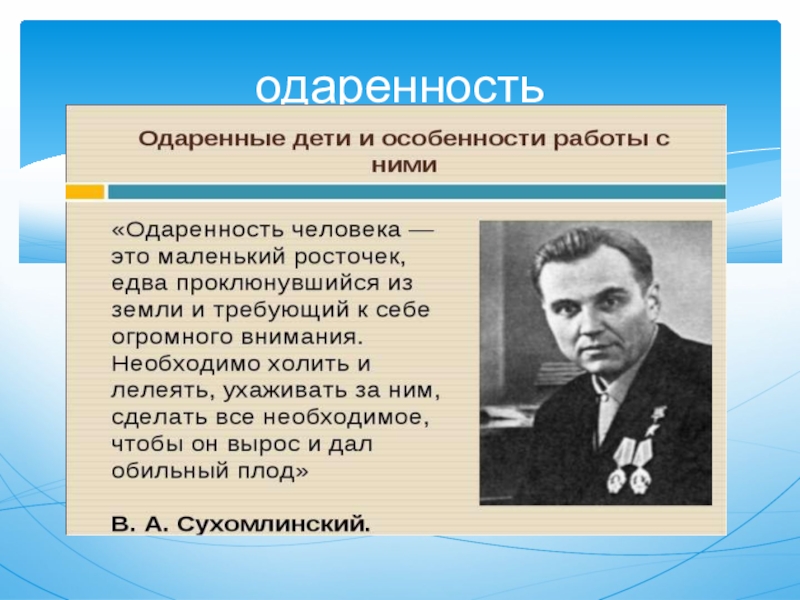 одаренность

Одаренные дети и особенности работы с ними

«Одаренность человека — это маленький росточек, едва проклюнувшийся из земли и требующий к себе огромного внимания. Необходимо холить и лелеять, ухаживать за ним, сделать все необходимое, чтобы он вырос и дал обильный плод»

В. А. Сухомлинский.